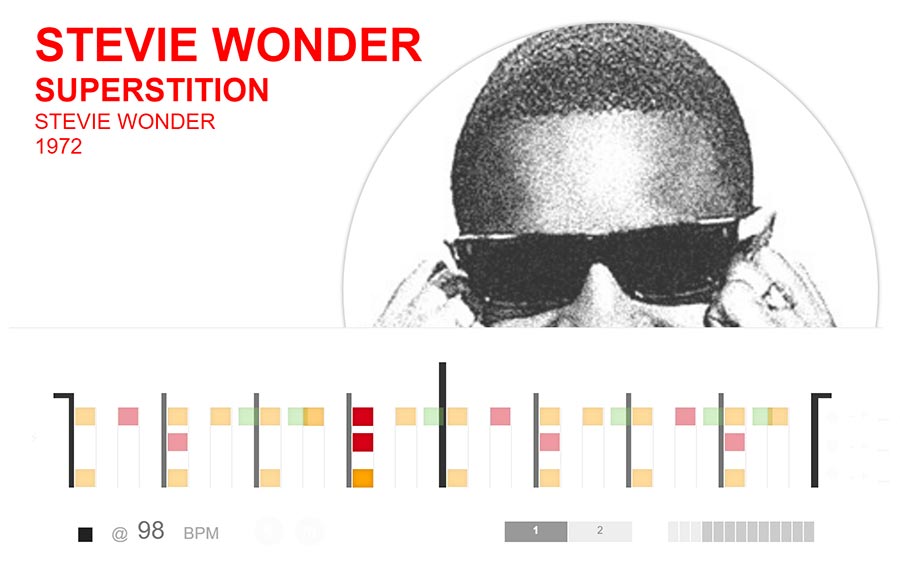 STEVIE WONDER
SUPERSTITION
STEVIE WONDER
1972

@ 98 BPM

1 2